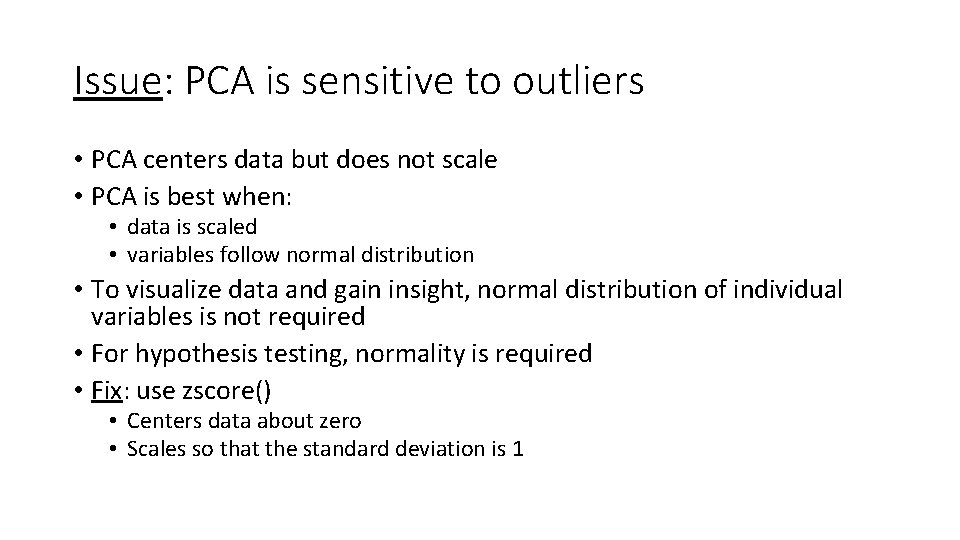 Issue: PCA is sensitive to outliers

• PCA centers data but does not scale
• PCA is best when:
  • data is scaled
  • variables follow normal distribution
• To visualize data and gain insight, normal distribution of individual variables is not required
• For hypothesis testing, normality is required
• Fix: use zscore()
  • Centers data about zero
  • Scales so that the standard deviation is 1